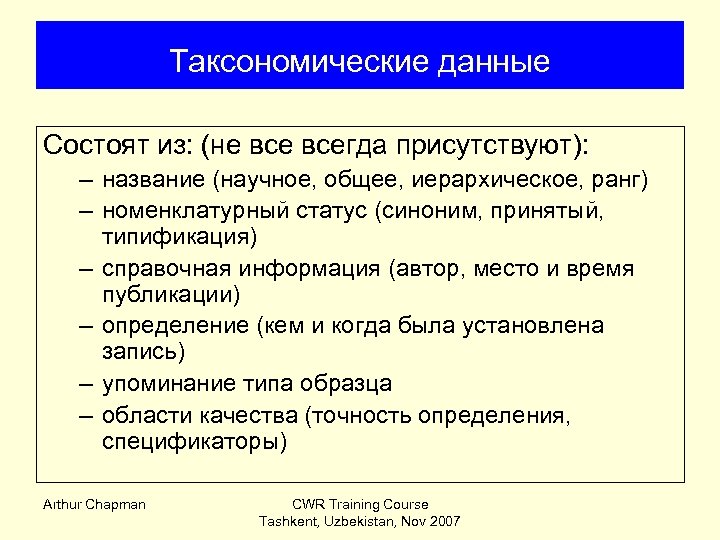 Таксономические данные

Состоят из: (не все всегда присутствуют):
– название (научное, общее, иерархическое, ранг)
– номенклатурный статус (синоним, принятый, типификация)
– справочная информация (автор, место и время публикации)
– определение (кем и когда была установлена запись)
– упоминание типа образца
– области качества (точность определения, спецификаторы)

Arthur Chapman

CWR Training Course
Tashkent, Uzbekistan, Nov 2007